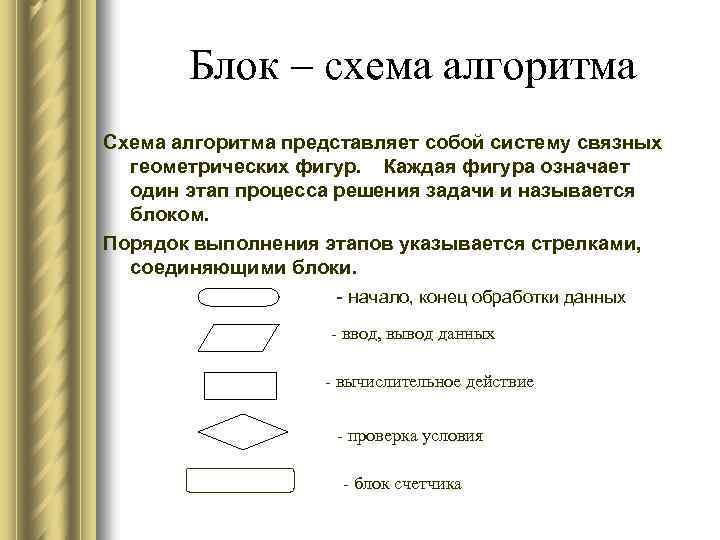 Блок – схема алгоритма

Схема алгоритма представляет собой систему связных геометрических фигур. Каждая фигура означает один этап процесса решения задачи и называется блоком.

Порядок выполнения этапов указывается стрелками, соединяющими блоки.

- начало, конец обработки данных

- ввод, вывод данных

- вычислительное действие

- проверка условия

- блок счетчика